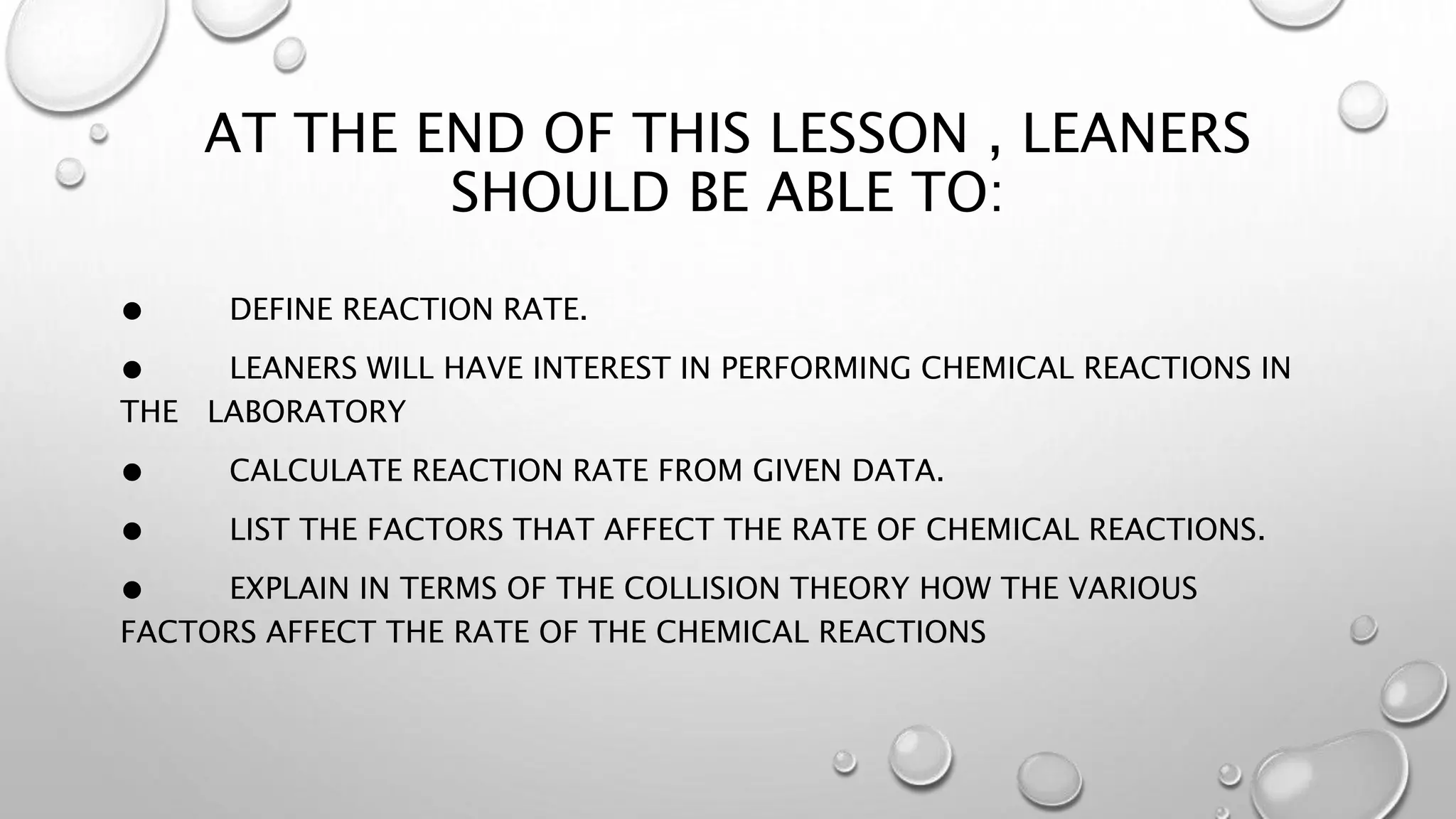 AT THE END OF THIS LESSON , LEANERS SHOULD BE ABLE TO:

● DEFINE REACTION RATE.

● LEANERS WILL HAVE INTEREST IN PERFORMING CHEMICAL REACTIONS IN THE LABORATORY

● CALCULATE REACTION RATE FROM GIVEN DATA.

● LIST THE FACTORS THAT AFFECT THE RATE OF CHEMICAL REACTIONS.

● EXPLAIN IN TERMS OF THE COLLISION THEORY HOW THE VARIOUS FACTORS AFFECT THE RATE OF THE CHEMICAL REACTIONS